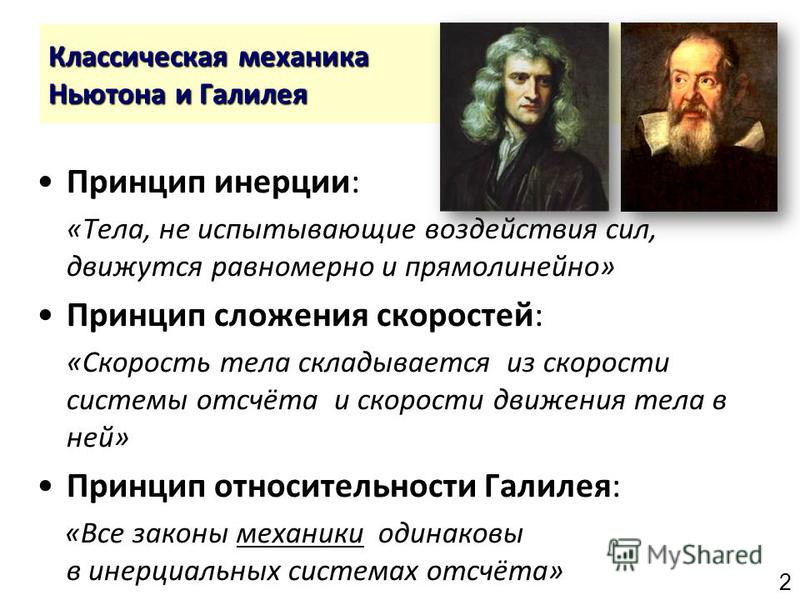 Классическая механика Ньютона и Галилея

• Принцип инерции:

«Тела, не испытывающие воздействия сил, движутся равномерно и прямолинейно»

• Принцип сложения скоростей:

«Скорость тела складывается из скорости системы отсчёта и скорости движения тела в ней»

• Принцип относительности Галилея:

«Все законы механики одинаковы в инерциальных системах отсчёта»

MyShared

2